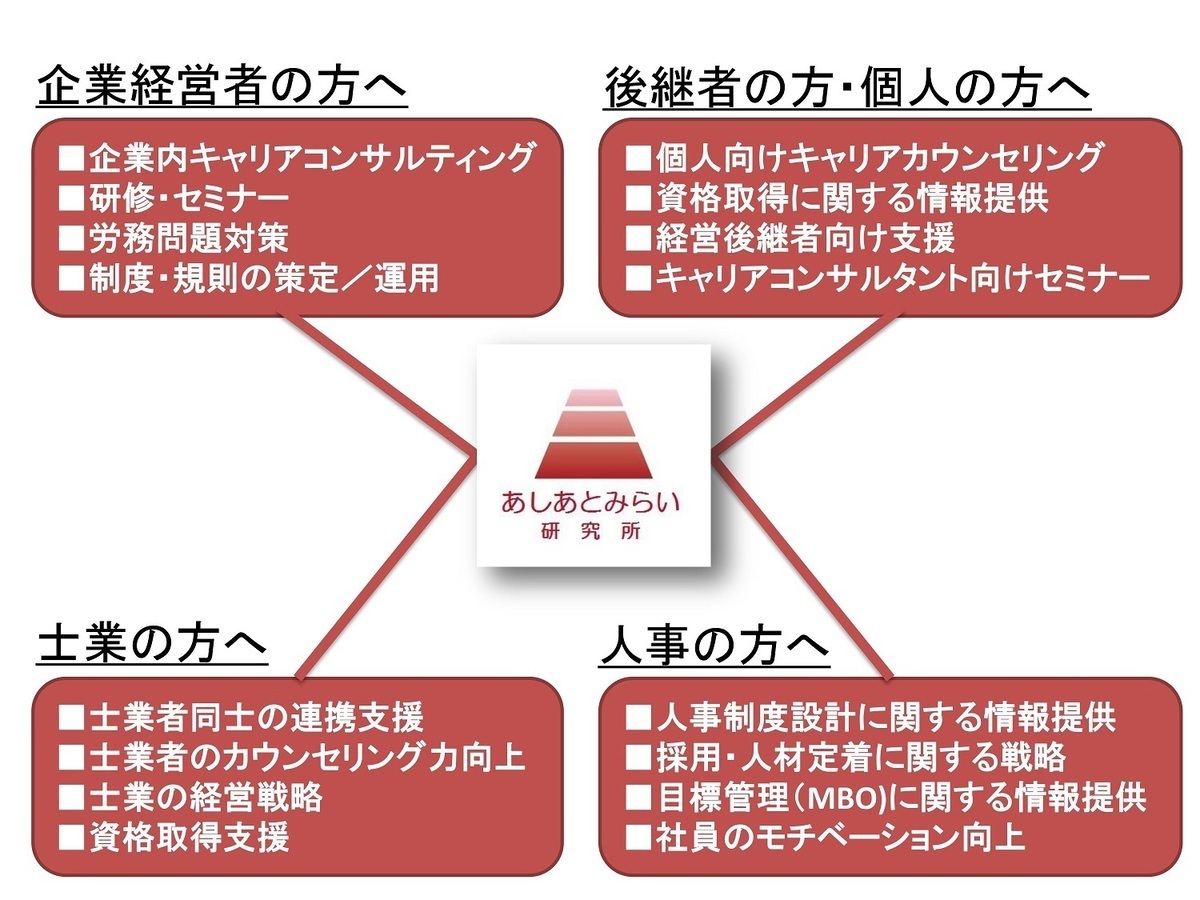 企業経営者の方へ

■企業内キャリアコンサルティング
■研修・セミナー
■労務問題対策
■制度・規則の策定／運用

後継者の方・個人の方へ

■個人向けキャリアカウンセリング
■資格取得に関する情報提供
■経営後継者向け支援
■キャリアコンサルタント向けセミナー

あしあとみらい
研究所

士業の方へ

■士業者同士の連携支援
■士業者のカウンセリング力向上
■士業の経営戦略
■資格取得支援

人事の方へ

■人事制度設計に関する情報提供
■採用・人材定着に関する戦略
■目標管理（MBO）に関する情報提供
■社員のモチベーション向上